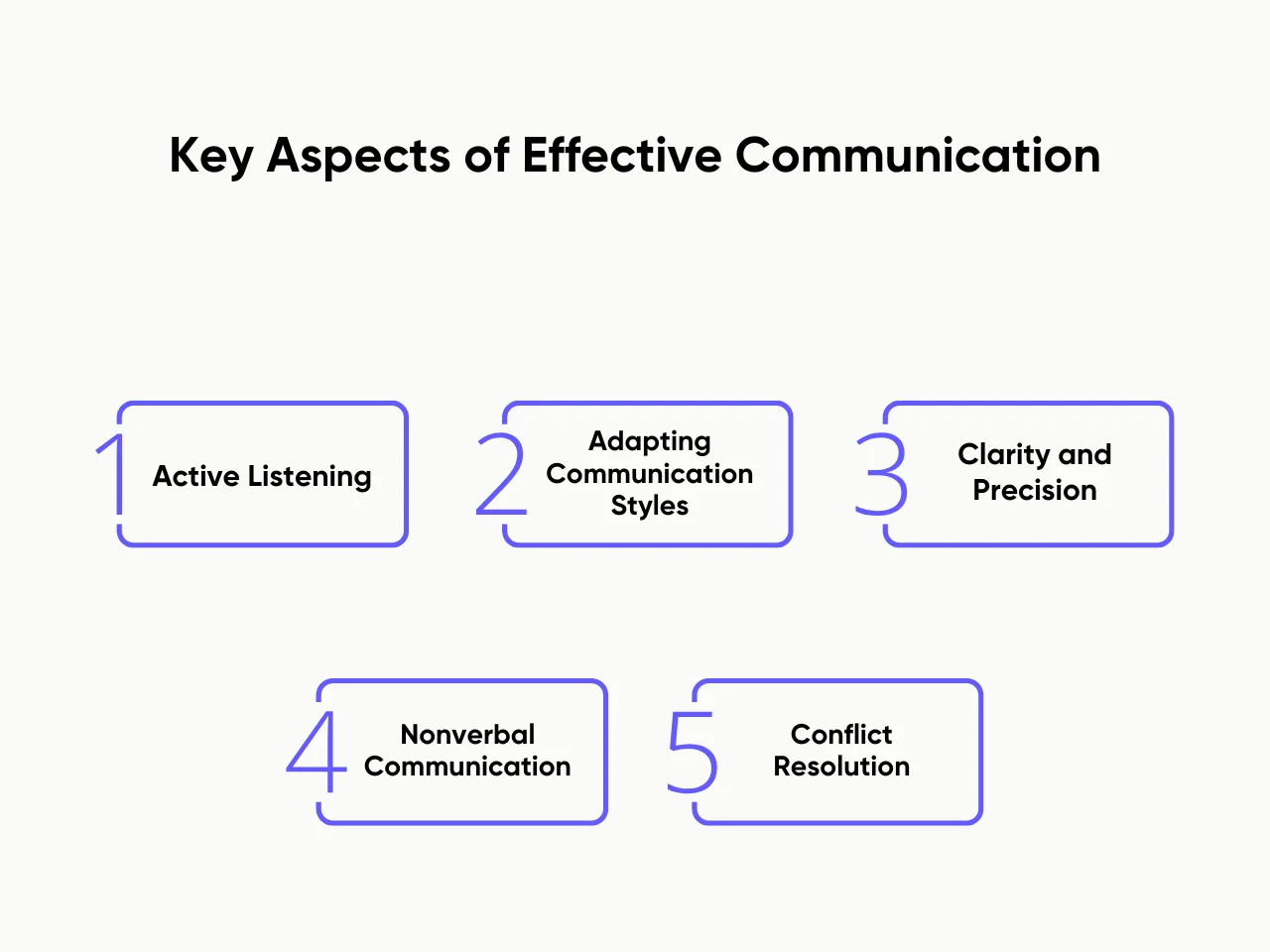 Key Aspects of Effective Communication

1 Active Listening

2 Adapting Communication Styles

3 Clarity and Precision

4 Nonverbal Communication

5 Conflict Resolution